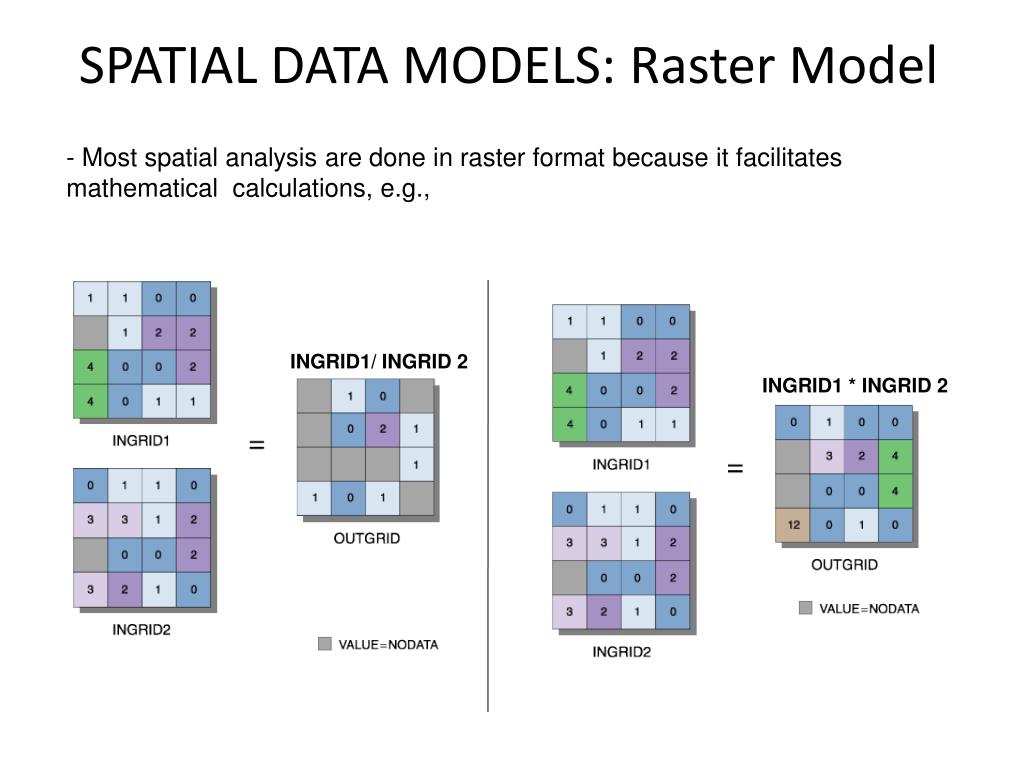 SPATIAL DATA MODELS: Raster Model

- Most spatial analysis are done in raster format because it facilitates mathematical calculations, e.g.,

| 1 | 1 | 0 | 0 |
|---|---|---|---|
|  | 1 | 2 | 2 |
| 4 | 0 | 0 | 2 |
| 4 | 0 | 1 | 1 |

INGRID1

| 0 | 1 | 1 | 0 |
|---|---|---|---|
| 3 | 3 | 1 | 2 |
|  | 0 | 0 | 2 |
| 3 | 2 | 1 | 0 |

INGRID2

=

INGRID1/ INGRID 2

|  | 1 | 0 |  |
|---|---|---|---|
|  | 0 | 2 | 1 |
|  |  |  | 1 |
| 1 | 0 | 1 |  |

OUTGRID

VALUE=NODATA

| 1 | 1 | 0 | 0 |
|---|---|---|---|
|  | 1 | 2 | 2 |
| 4 | 0 | 0 | 2 |
| 4 | 0 | 1 | 1 |

INGRID1

| 0 | 1 | 1 | 0 |
|---|---|---|---|
| 3 | 3 | 1 | 2 |
|  | 0 | 0 | 2 |
| 3 | 2 | 1 | 0 |

INGRID2

=

INGRID1 * INGRID 2

| 0 | 1 | 0 | 0 |
|---|---|---|---|
|  | 3 | 2 | 4 |
|  | 0 | 0 | 4 |
| 12 | 0 | 1 | 0 |

OUTGRID

VALUE=NODATA